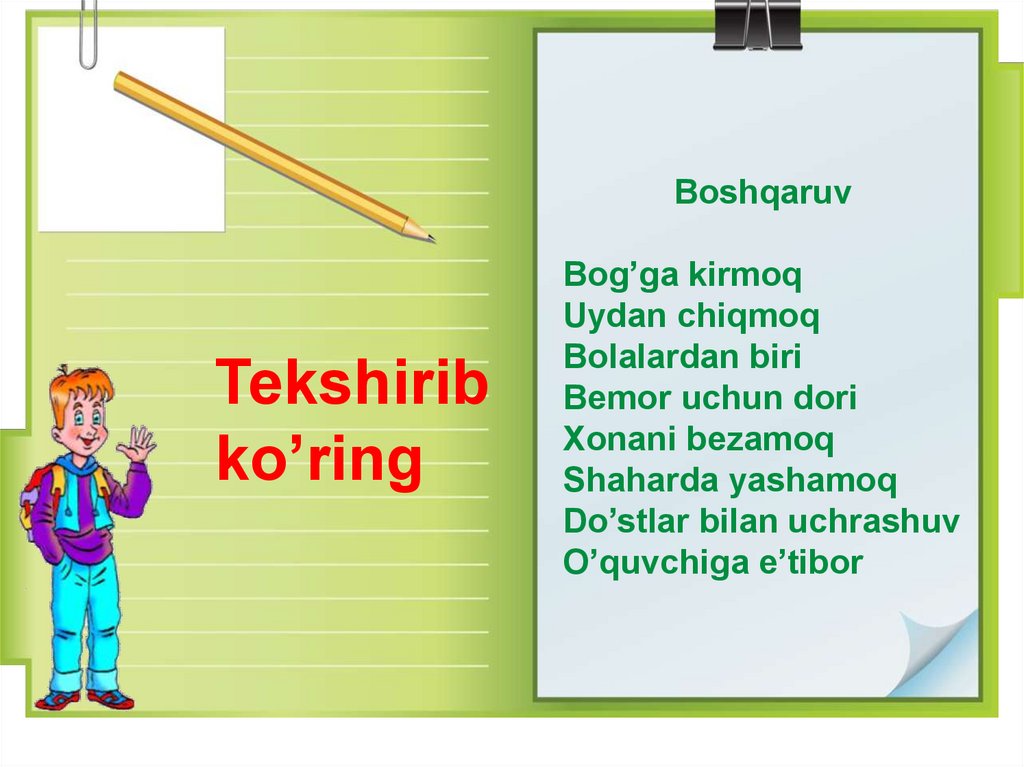 Tekshirib ko’ring

Boshqaruv

Bog’ga kirmoq
Uydan chiqmoq
Bolalardan biri
Bemor uchun dori
Xonani bezamoq
Shaharda yashamoq
Do’stlar bilan uchrashuv
O’quvchiga e’tibor